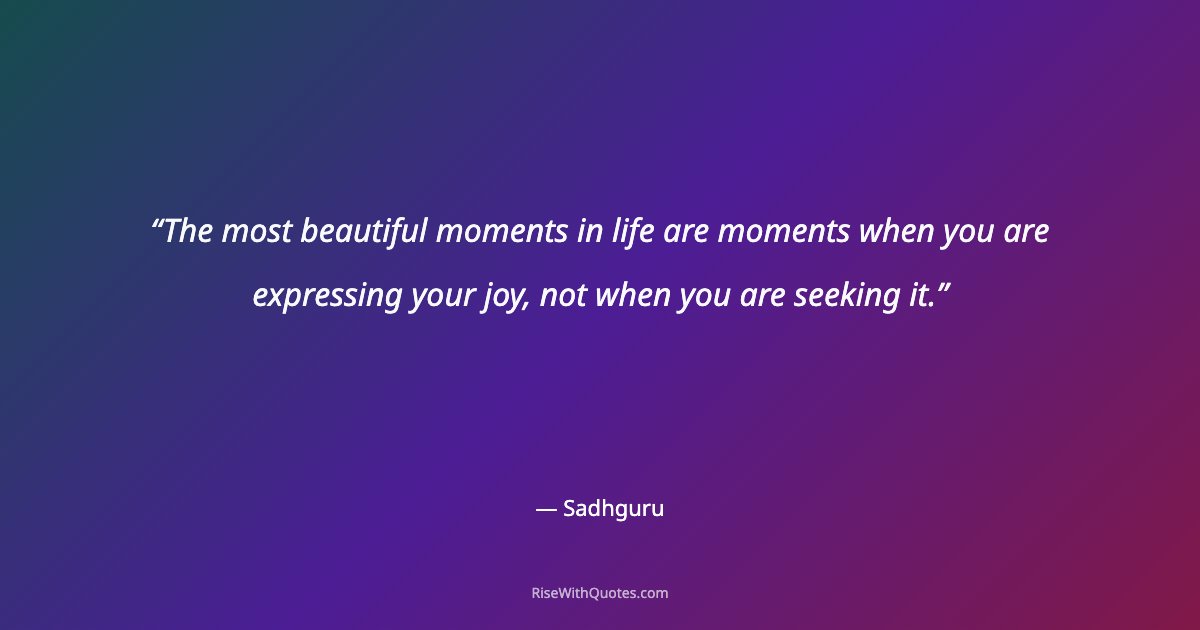 “The most beautiful moments in life are moments when you are expressing your joy, not when you are seeking it.”

— Sadhguru

RiseWithQuotes.com